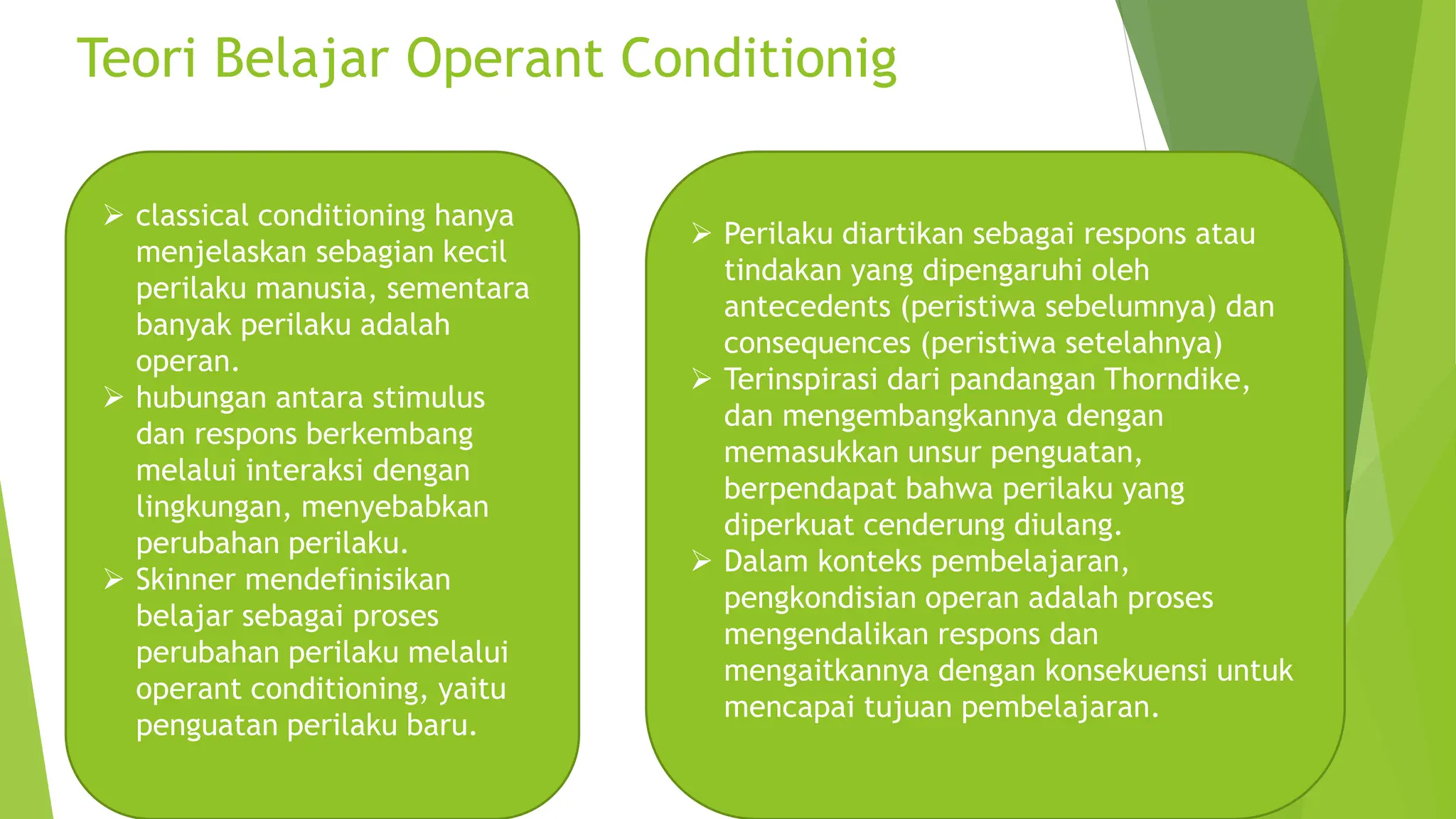 Teori Belajar Operant Conditionig

➢ classical conditioning hanya menjelaskan sebagian kecil perilaku manusia, sementara banyak perilaku adalah operan.
➢ hubungan antara stimulus dan respons berkembang melalui interaksi dengan lingkungan, menyebabkan perubahan perilaku.
➢ Skinner mendefinisikan belajar sebagai proses perubahan perilaku melalui operant conditioning, yaitu penguatan perilaku baru.

➢ Perilaku diartikan sebagai respons atau tindakan yang dipengaruhi oleh antecedents (peristiwa sebelumnya) dan consequences (peristiwa setelahnya)
➢ Terinspirasi dari pandangan Thorndike, dan mengembangkannya dengan memasukkan unsur penguatan, berpendapat bahwa perilaku yang diperkuat cenderung diulang.
➢ Dalam konteks pembelajaran, pengkondisian operan adalah proses mengendalikan respons dan mengaitkannya dengan konsekuensi untuk mencapai tujuan pembelajaran.